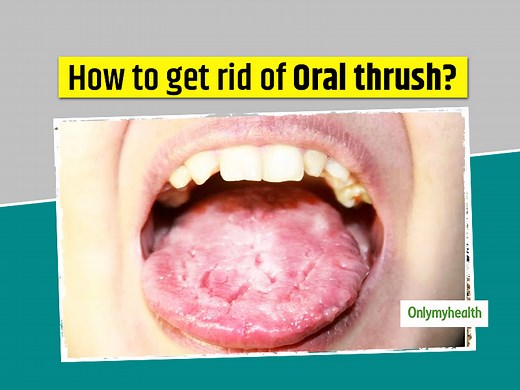 How to get rid of Oral thrush?

Onlymyhealth